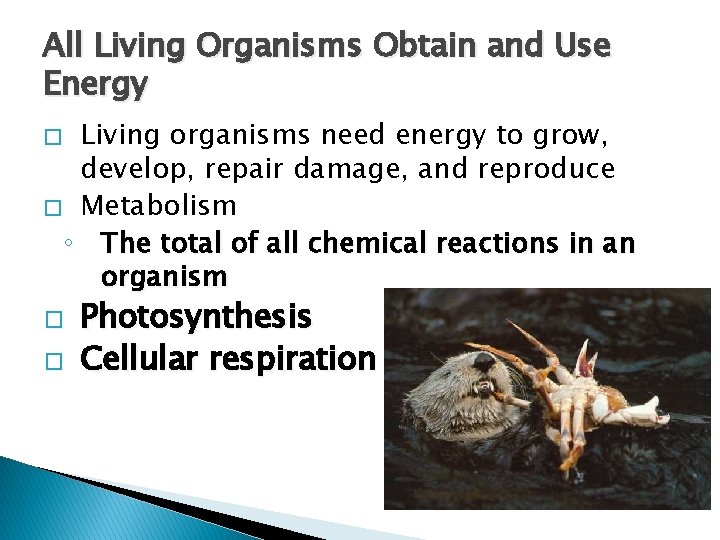 All Living Organisms Obtain and Use Energy

□ Living organisms need energy to grow, develop, repair damage, and reproduce
□ Metabolism
◦ The total of all chemical reactions in an organism
□ Photosynthesis
□ Cellular respiration